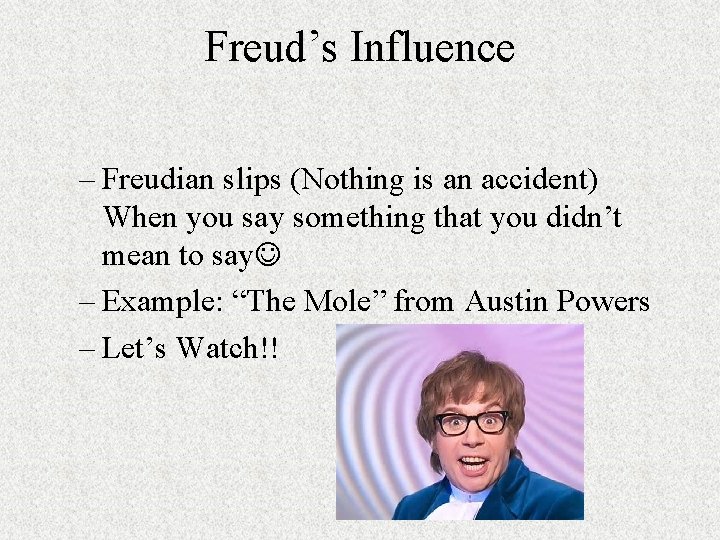 Freud’s Influence

– Freudian slips (Nothing is an accident) When you say something that you didn’t mean to say☺

– Example: “The Mole” from Austin Powers

– Let’s Watch!!